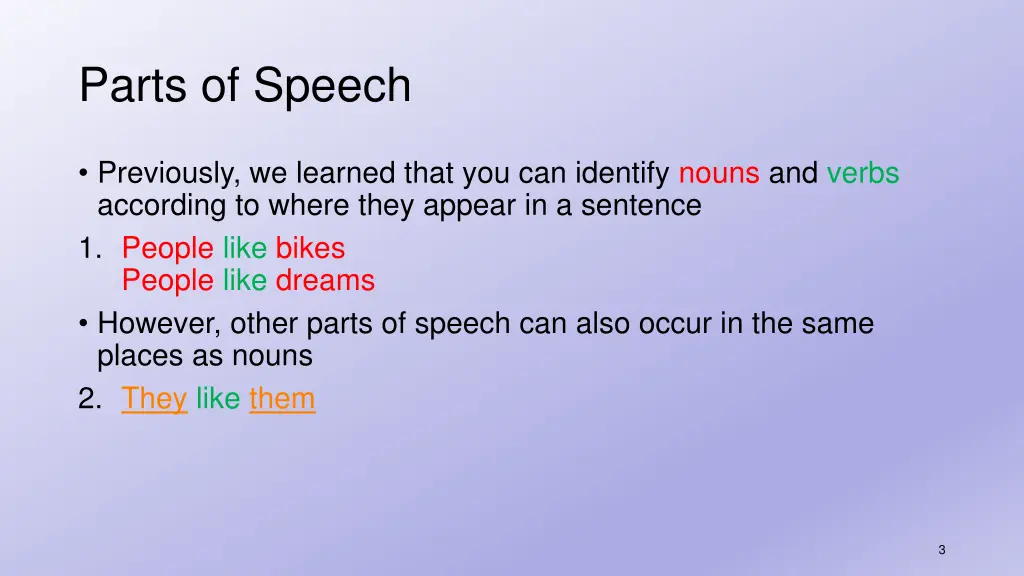 Parts of Speech

• Previously, we learned that you can identify nouns and verbs according to where they appear in a sentence

1. People like bikes
People like dreams

• However, other parts of speech can also occur in the same places as nouns

2. They like them

3